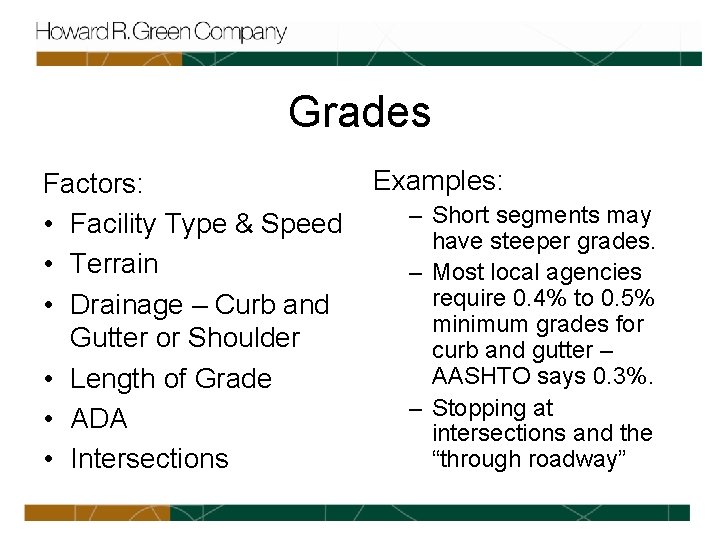 Howard R. Green Company

Grades

Factors:
• Facility Type & Speed
• Terrain
• Drainage – Curb and Gutter or Shoulder
• Length of Grade
• ADA
• Intersections

Examples:
– Short segments may have steeper grades.
– Most local agencies require 0.4% to 0.5% minimum grades for curb and gutter – AASHTO says 0.3%.
– Stopping at intersections and the “through roadway”